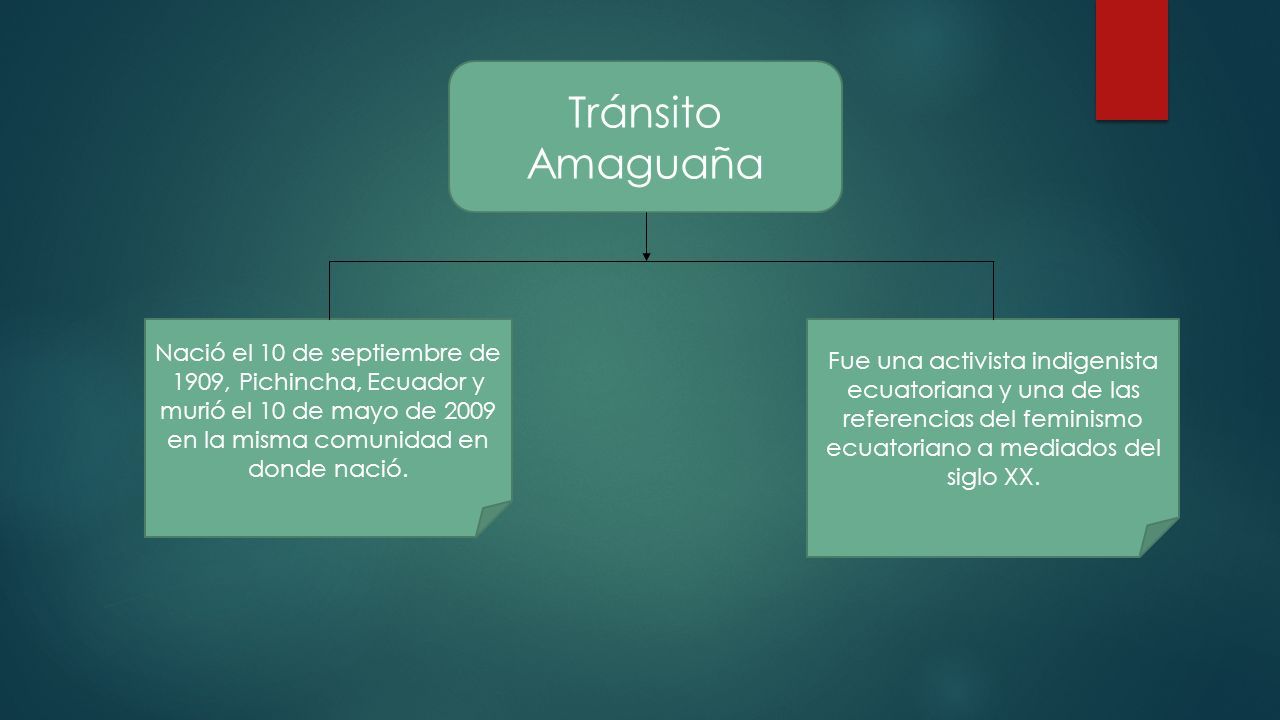 Tránsito Amaguaña

Nació el 10 de septiembre de 1909, Pichincha, Ecuador y murió el 10 de mayo de 2009 en la misma comunidad en donde nació.

Fue una activista indigenista ecuatoriana y una de las referencias del feminismo ecuatoriano a mediados del siglo XX.